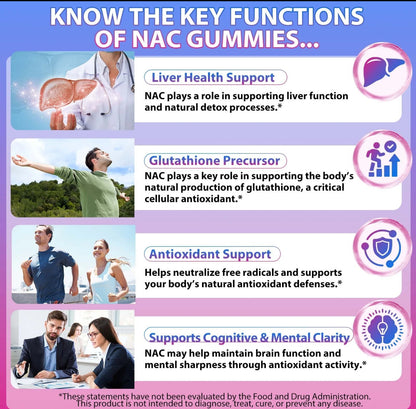 KNOW THE KEY FUNCTIONS
OF NAC GUMMIES...

Liver Health Support
NAC plays a role in supporting liver function and natural detox processes.*

Glutathione Precursor
NAC plays a key role in supporting the body's natural production of glutathione, a critical cellular antioxidant.*

Antioxidant Support
Helps neutralize free radicals and supports your body's natural antioxidant defenses.*

Supports Cognitive & Mental Clarity
NAC may help maintain brain function and mental sharpness through antioxidant activity.*

*These statements have not been evaluated by the Food and Drug Administration. This product is not intended to diagnose, treat, cure, or prevent any disease.